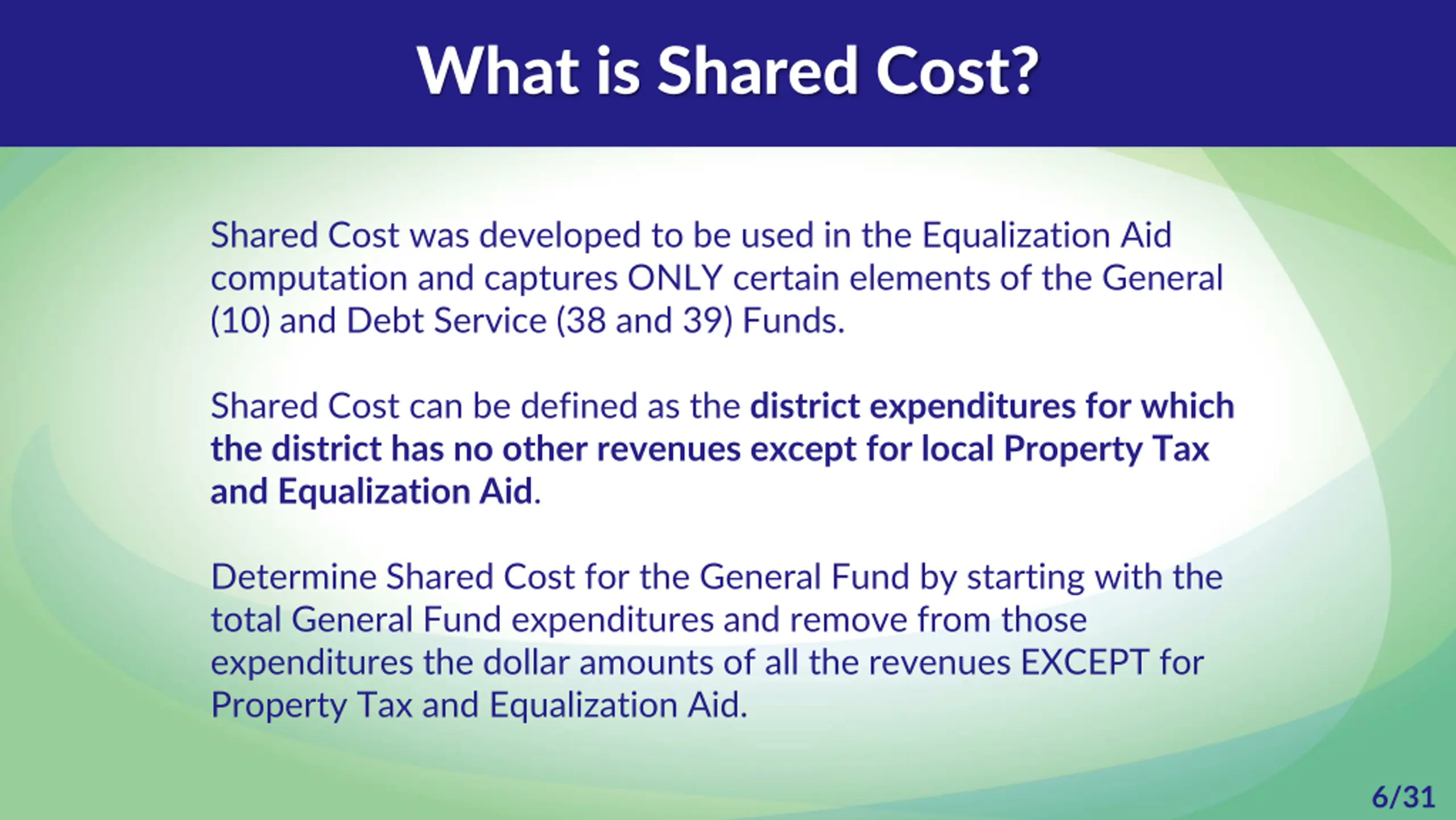 What is Shared Cost?

Shared Cost was developed to be used in the Equalization Aid computation and captures ONLY certain elements of the General (10) and Debt Service (38 and 39) Funds.

Shared Cost can be defined as the district expenditures for which the district has no other revenues except for local Property Tax and Equalization Aid.

Determine Shared Cost for the General Fund by starting with the total General Fund expenditures and remove from those expenditures the dollar amounts of all the revenues EXCEPT for Property Tax and Equalization Aid.

6/31